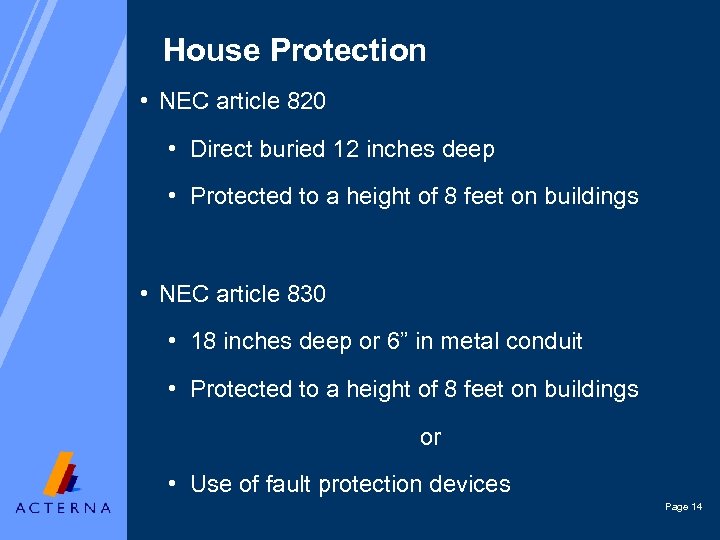 House Protection

• NEC article 820

• Direct buried 12 inches deep

• Protected to a height of 8 feet on buildings

• NEC article 830

• 18 inches deep or 6” in metal conduit

• Protected to a height of 8 feet on buildings

or

• Use of fault protection devices

ACTERNA

Page 14